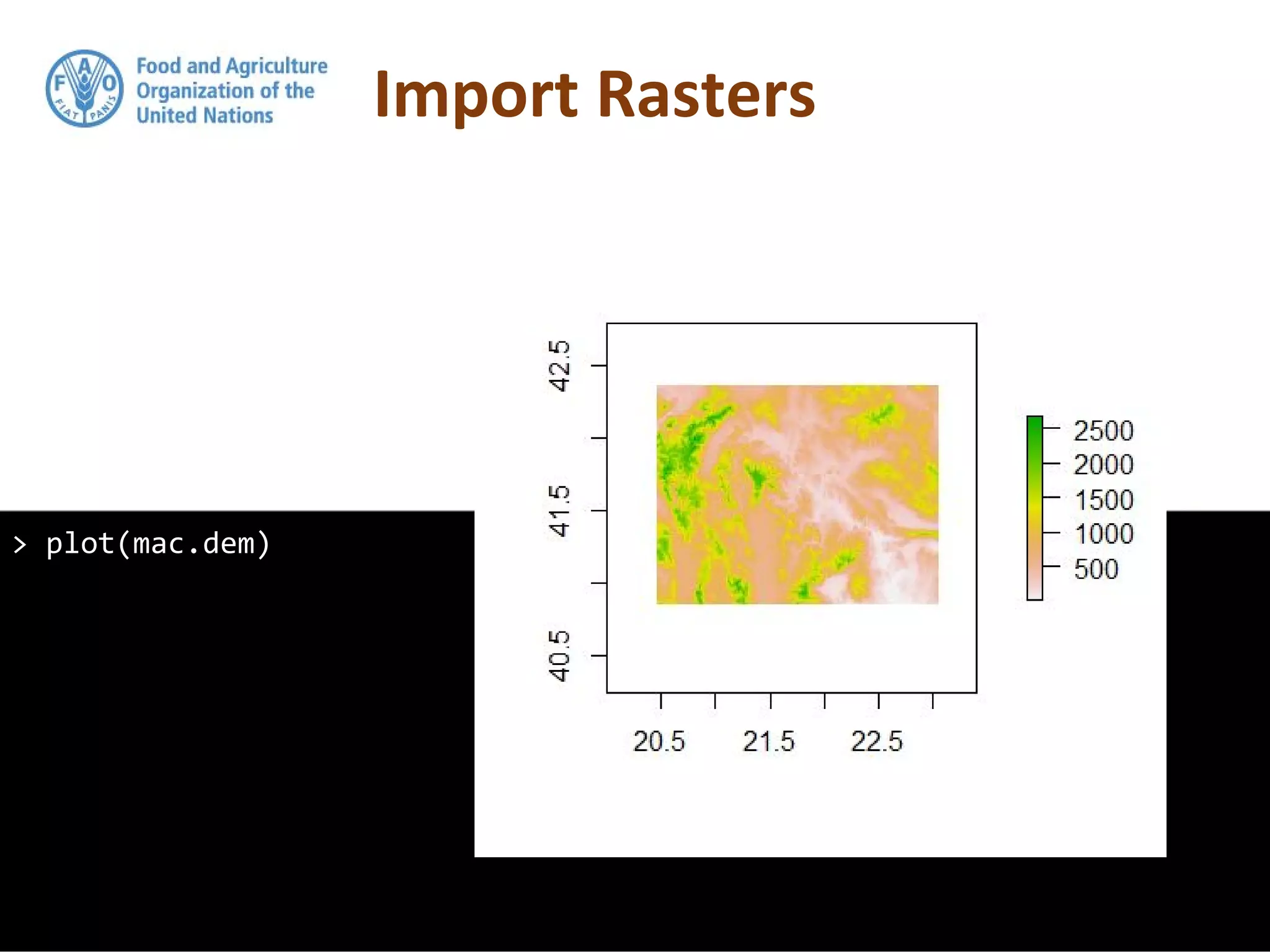 F A O
FIAT PANIS

Food and Agriculture Organization of the United Nations

Import Rasters

> plot(mac.dem)

42.5
41.5
40.5

20.5
21.5
22.5

2500
2000
1500
1000
500